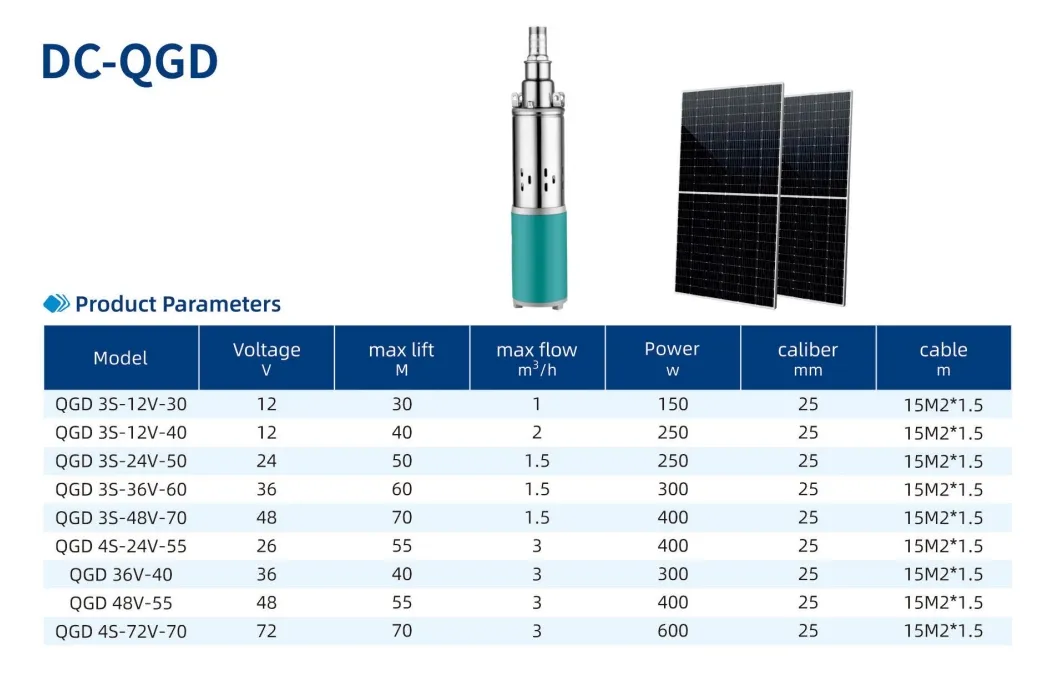 DC-QGD

Product Parameters

| Model | Voltage V | max lift M | max flow $m^3/h$ | Power w | caliber mm | cable m |
|---|---|---|---|---|---|---|
| QGD 3S-12V-30 | 12 | 30 | 1 | 150 | 25 | 15M2*1.5 |
| QGD 3S-12V-40 | 12 | 40 | 2 | 250 | 25 | 15M2*1.5 |
| QGD 3S-24V-50 | 24 | 50 | 1.5 | 250 | 25 | 15M2*1.5 |
| QGD 3S-36V-60 | 36 | 60 | 1.5 | 300 | 25 | 15M2*1.5 |
| QGD 3S-48V-70 | 48 | 70 | 1.5 | 400 | 25 | 15M2*1.5 |
| QGD 4S-24V-55 | 26 | 55 | 3 | 400 | 25 | 15M2*1.5 |
| QGD 36V-40 | 36 | 40 | 3 | 300 | 25 | 15M2*1.5 |
| QGD 48V-55 | 48 | 55 | 3 | 400 | 25 | 15M2*1.5 |
| QGD 4S-72V-70 | 72 | 70 | 3 | 600 | 25 | 15M2*1.5 |